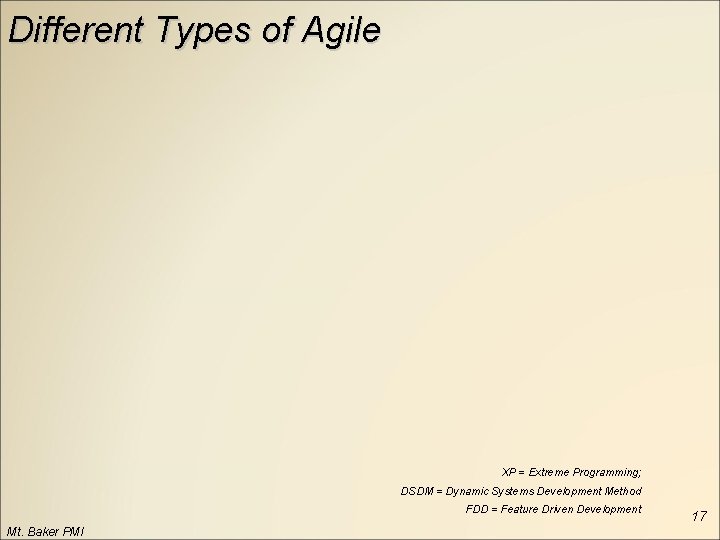 Different Types of Agile

XP = Extreme Programming;
DSDM = Dynamic Systems Development Method
FDD = Feature Driven Development

17

Mt. Baker PMI